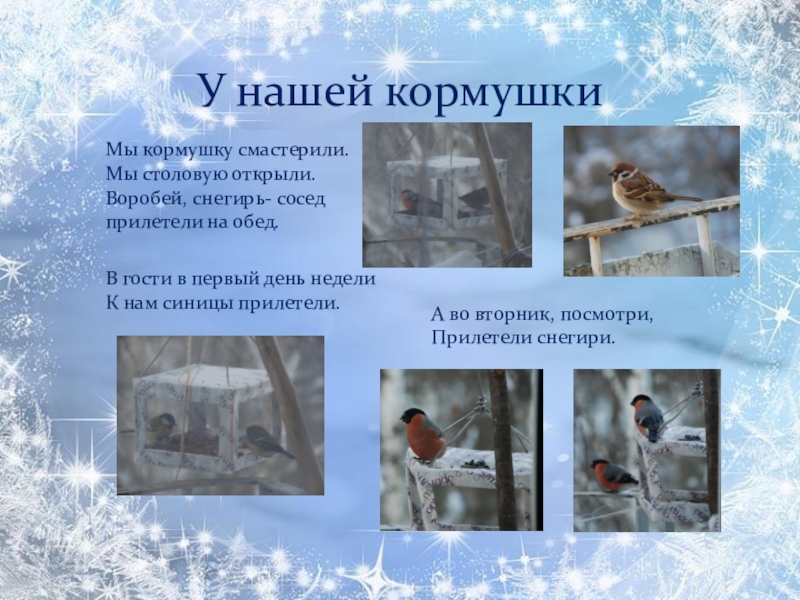 У нашей кормушки

Мы кормушку смастерили.
Мы столовую открыли.
Воробей, снегирь- сосед
прилетели на обед.

В гости в первый день недели
К нам синицы прилетели.

А во вторник, посмотри,
Прилетели снегири.